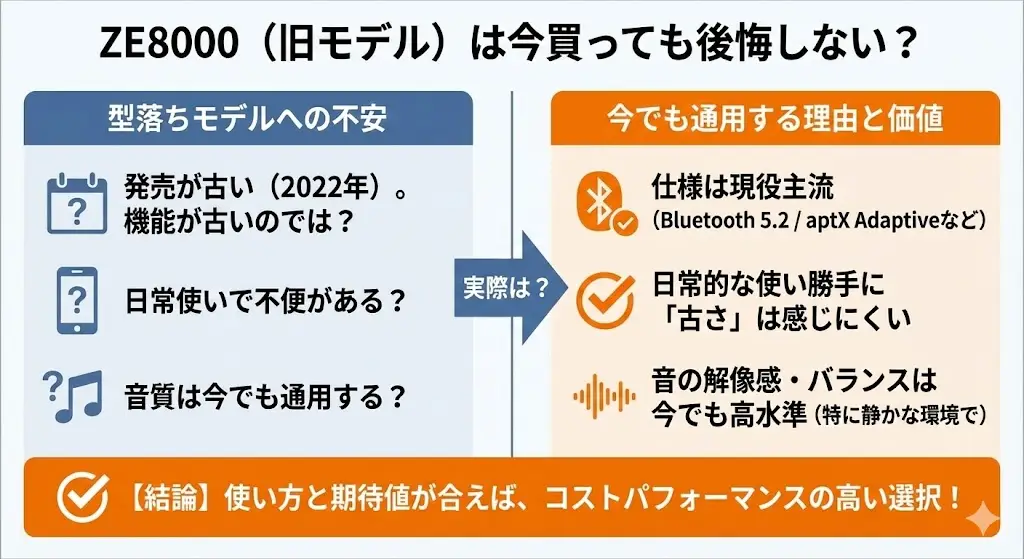 ZE8000（旧モデル）は今買っても後悔しない？

型落ちモデルへの不安

発売が古い（2022年）。機能が古いのでは？

日常使いで不便がある？

音質は今でも通用する？

実際は？

今でも通用する理由と価値

仕様は現役主流
(Bluetooth 5.2 / aptX Adaptiveなど)

日常的な使い勝手に「古さ」は感じにくい

音の解像感・バランスは今でも高水準（特に静かな環境で）

【結論】使い方と期待値が合えば、コストパフォーマンスの高い選択！